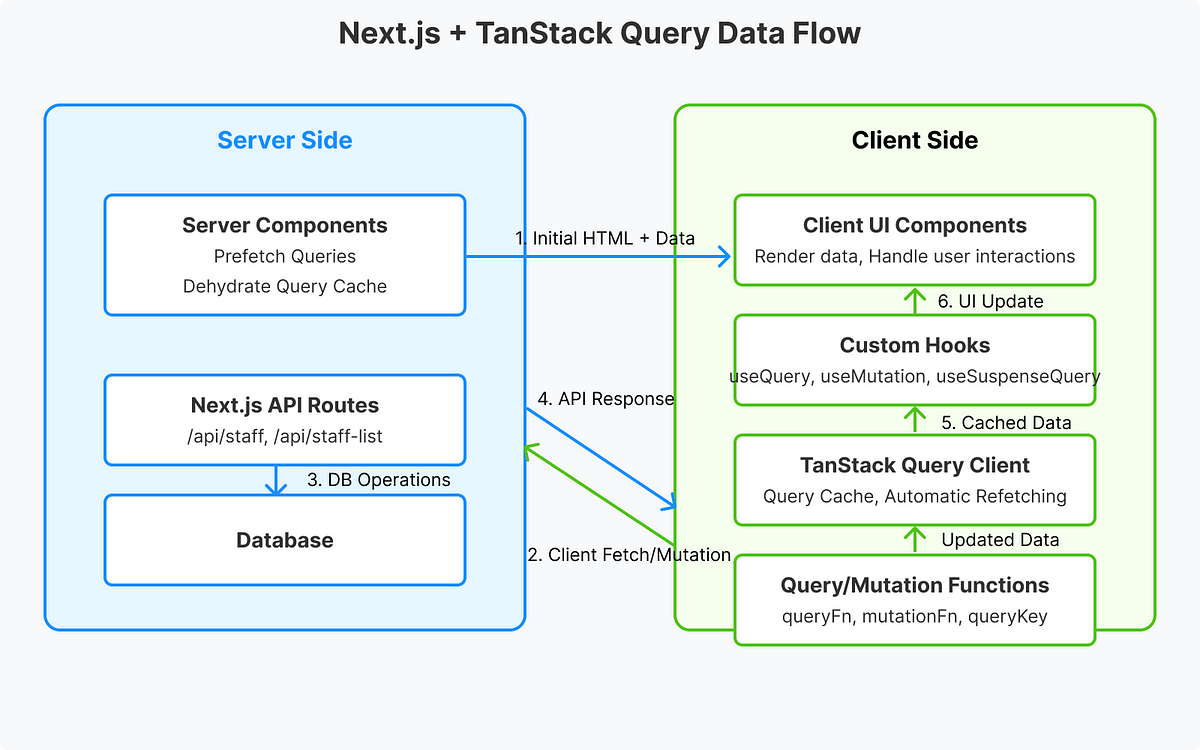 Next.js + TanStack Query Data Flow

Server Side

Server Components
Prefetch Queries
Dehydrate Query Cache

Next.js API Routes
/api/staff, /api/staff-list

3. DB Operations

Database

1. Initial HTML + Data

4. API Response

2. Client Fetch/Mutation

Client Side

Client UI Components
Render data, Handle user interactions

6. UI Update

Custom Hooks
useQuery, useMutation, useSuspenseQuery

5. Cached Data

TanStack Query Client
Query Cache, Automatic Refetching

Updated Data

Query/Mutation Functions
queryFn, mutationFn, queryKey